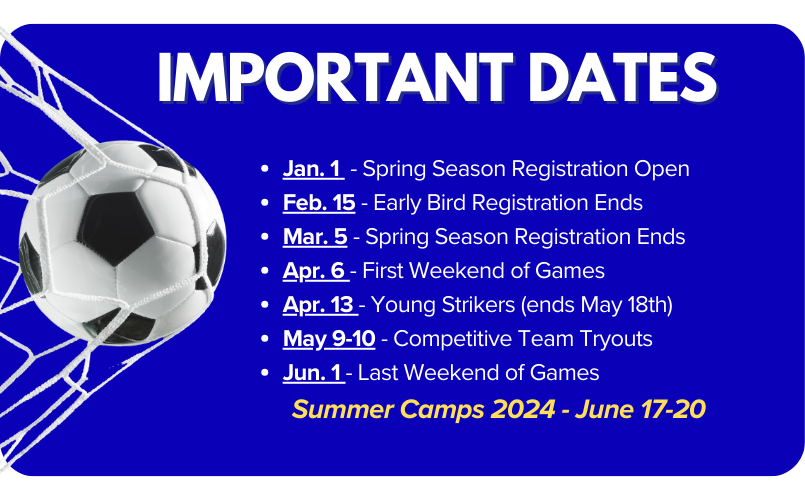 IMPORTANT DATES

- Jan. 1 - Spring Season Registration Open
- Feb. 15 - Early Bird Registration Ends
- Mar. 5 - Spring Season Registration Ends
- Apr. 6 - First Weekend of Games
- Apr. 13 - Young Strikers (ends May 18th)
- May 9-10 - Competitive Team Tryouts
- Jun. 1 - Last Weekend of Games

Summer Camps 2024 - June 17-20